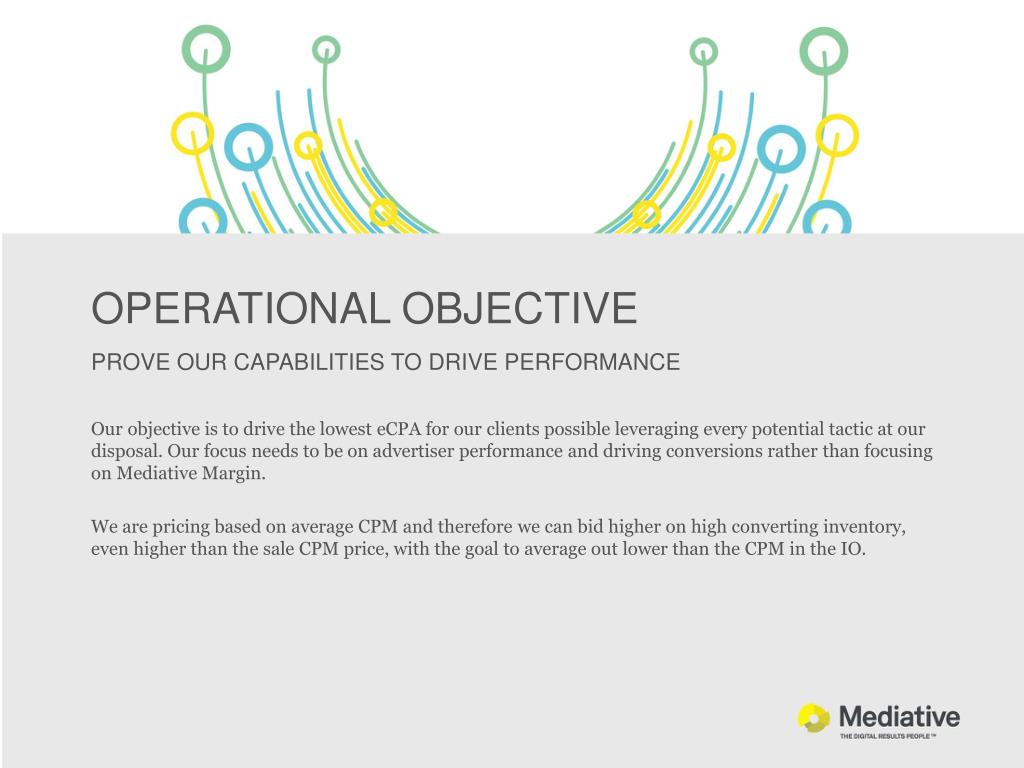 OPERATIONAL OBJECTIVE

PROVE OUR CAPABILITIES TO DRIVE PERFORMANCE

Our objective is to drive the lowest eCPA for our clients possible leveraging every potential tactic at our disposal. Our focus needs to be on advertiser performance and driving conversions rather than focusing on Mediative Margin.

We are pricing based on average CPM and therefore we can bid higher on high converting inventory, even higher than the sale CPM price, with the goal to average out lower than the CPM in the IO.

Mediative
THE DIGITAL RESULTS PEOPLE™